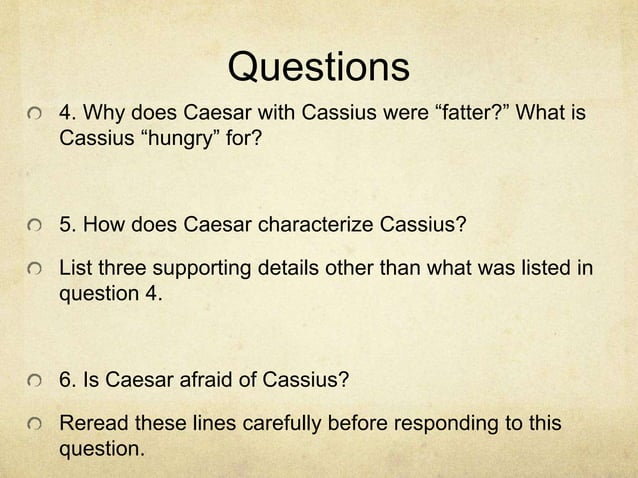 Questions

4. Why does Caesar with Cassius were “fatter?” What is Cassius “hungry” for?

5. How does Caesar characterize Cassius?

List three supporting details other than what was listed in question 4.

6. Is Caesar afraid of Cassius?

Reread these lines carefully before responding to this question.